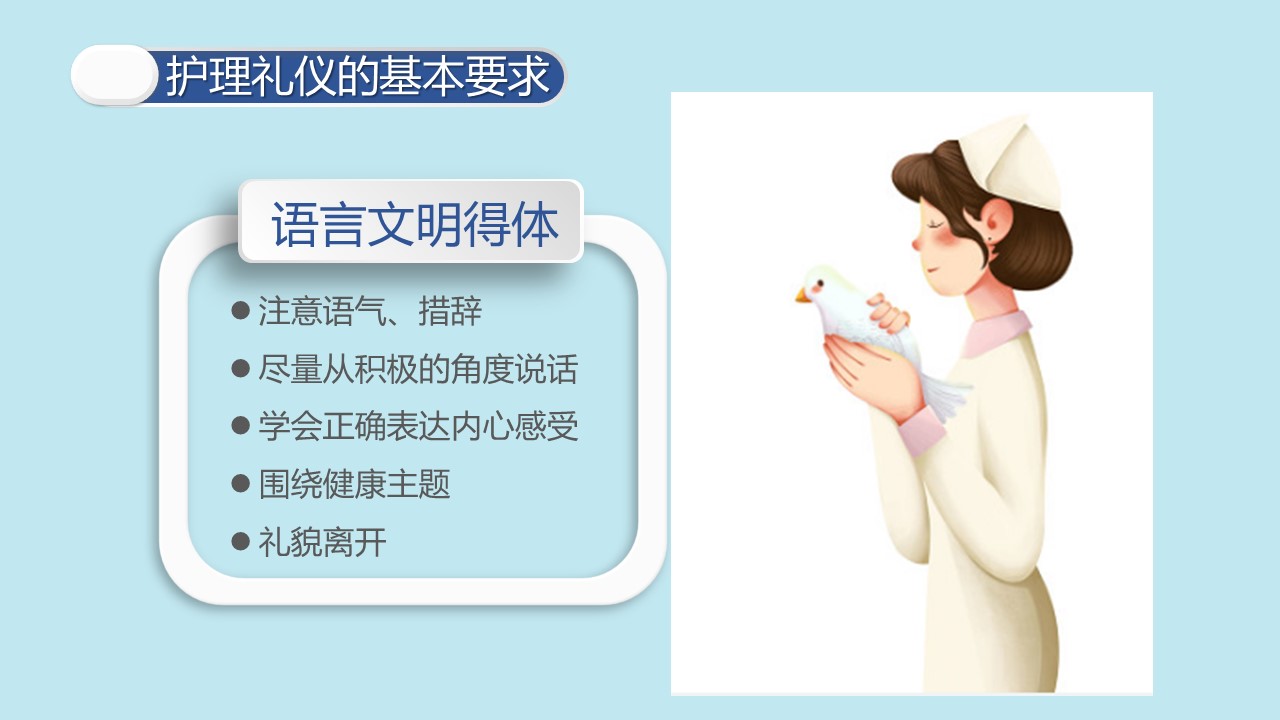 护理礼仪的基本要求

语言文明得体

● 注意语气、措辞

● 尽量从积极的角度说话

● 学会正确表达内心感受

● 围绕健康主题

● 礼貌离开